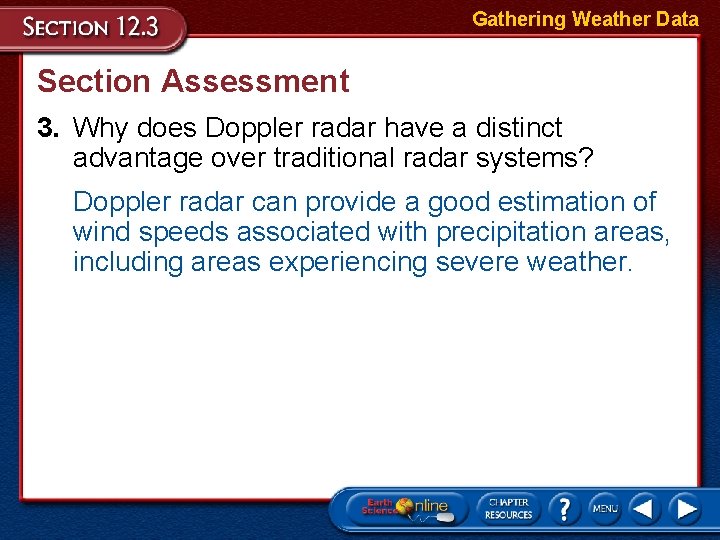 SECTION 12.3

Gathering Weather Data

Section Assessment

3. Why does Doppler radar have a distinct advantage over traditional radar systems?

Doppler radar can provide a good estimation of wind speeds associated with precipitation areas, including areas experiencing severe weather.

Earth Science Online

CHAPTER RESOURCES

?

MENU